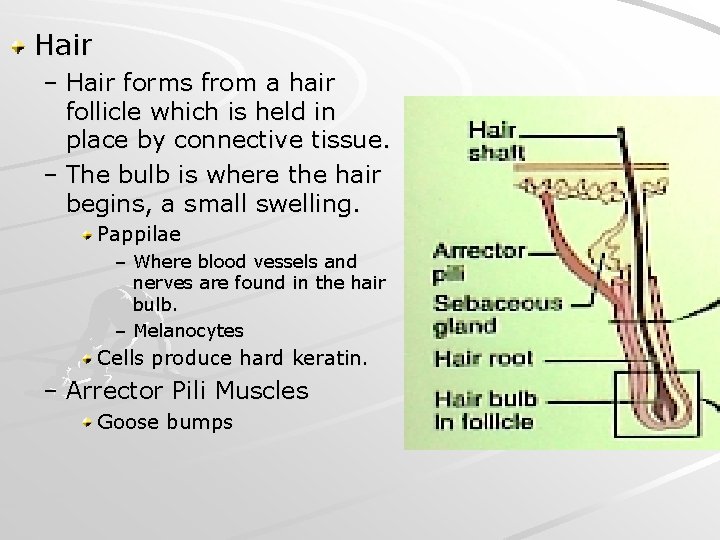 Hair

– Hair forms from a hair follicle which is held in place by connective tissue.

– The bulb is where the hair begins, a small swelling.

Pappilae

– Where blood vessels and nerves are found in the hair bulb.

– Melanocytes

Cells produce hard keratin.

– Arrector Pili Muscles

Goose bumps

Hair shaft

Arrector pili

Sebaceous gland

Hair root

Hair bulb in follicle